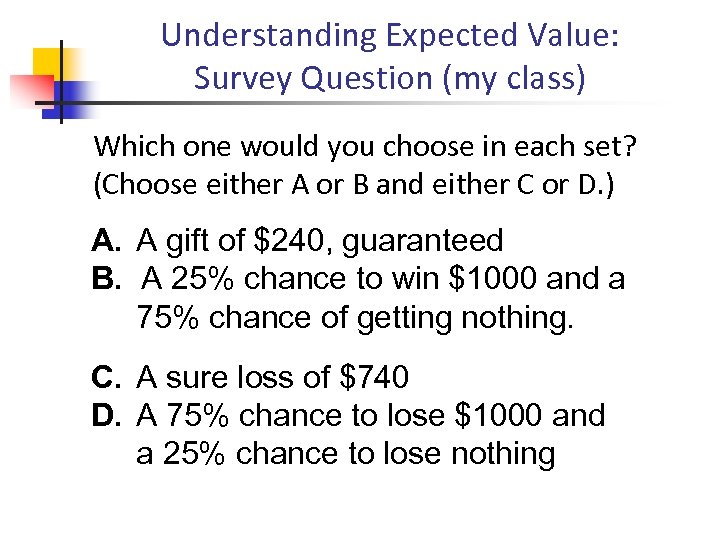 Understanding Expected Value: Survey Question (my class)

Which one would you choose in each set? (Choose either A or B and either C or D.)

A. A gift of \$240, guaranteed
B. A 25% chance to win \$1000 and a 75% chance of getting nothing.

C. A sure loss of \$740
D. A 75% chance to lose \$1000 and a 25% chance to lose nothing